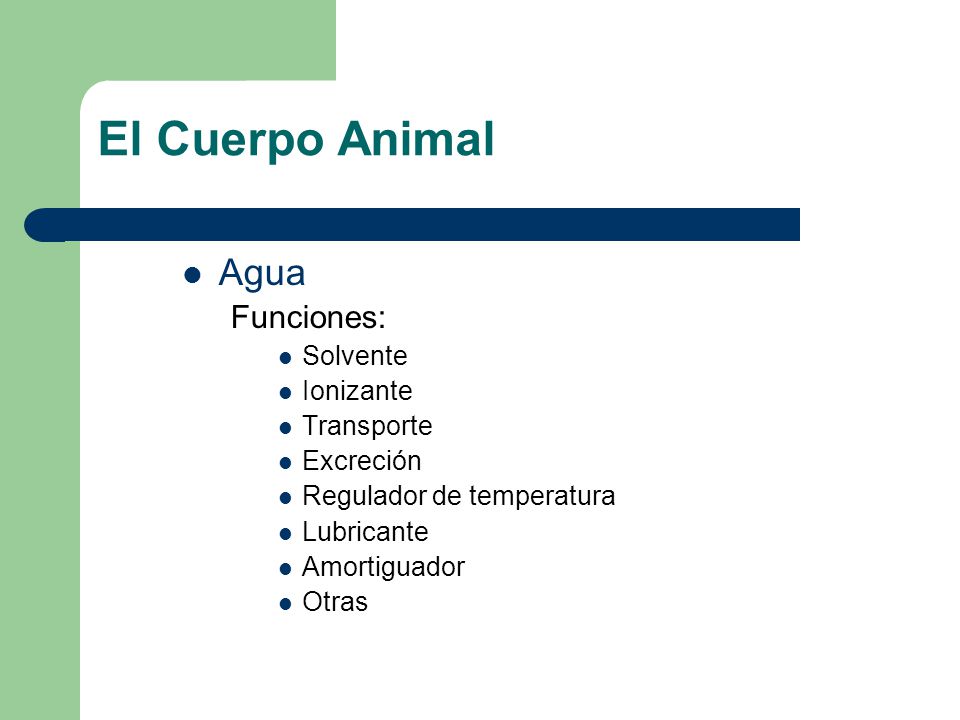 El Cuerpo Animal

- Agua

Funciones:

- Solvente
- Ionizante
- Transporte
- Excreción
- Regulador de temperatura
- Lubricante
- Amortiguador
- Otras